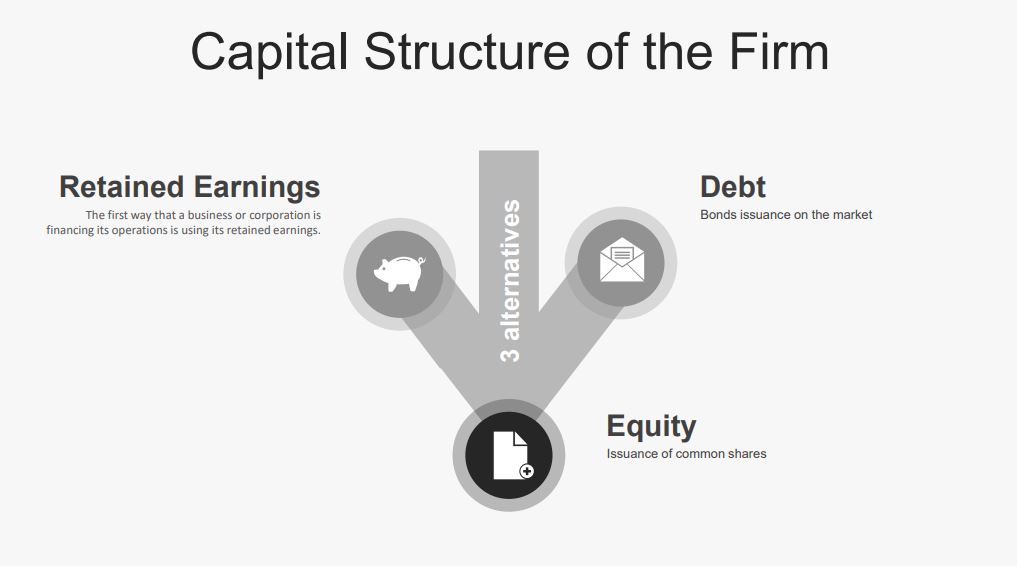 Capital Structure of the Firm

Retained Earnings
The first way that a business or corporation is financing its operations is using its retained earnings.

3 alternatives

Debt
Bonds issuance on the market

Equity
Issuance of common shares